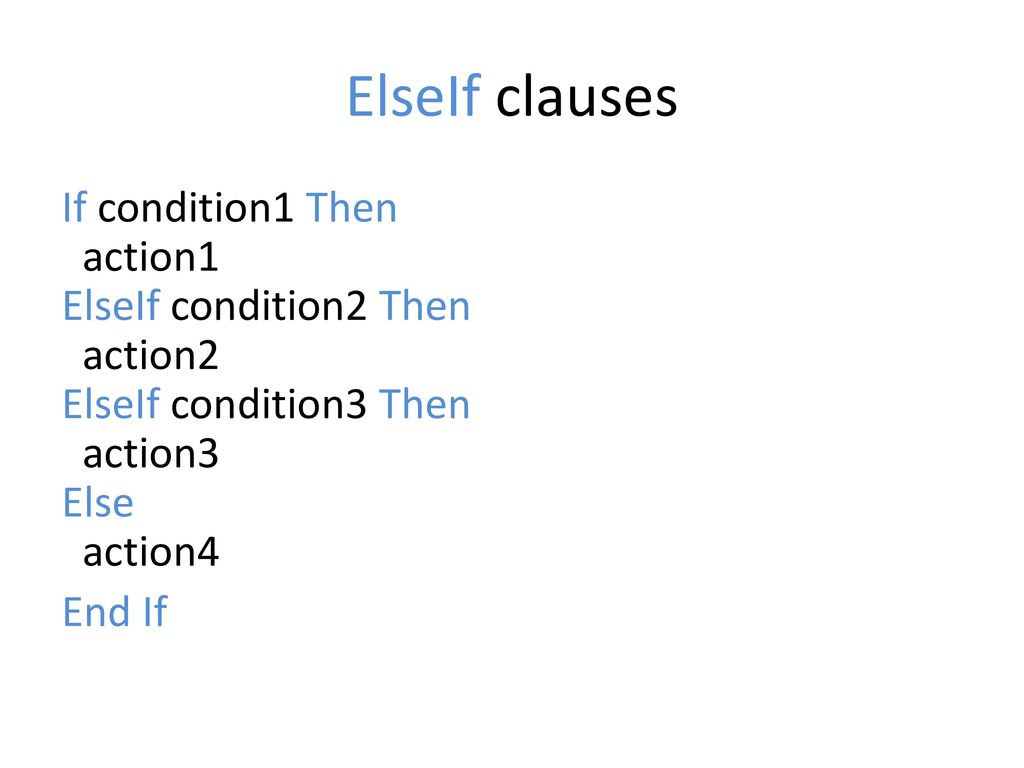 ElseIf clauses

If condition1 Then
 action1
ElseIf condition2 Then
 action2
ElseIf condition3 Then
 action3
Else
 action4
End If